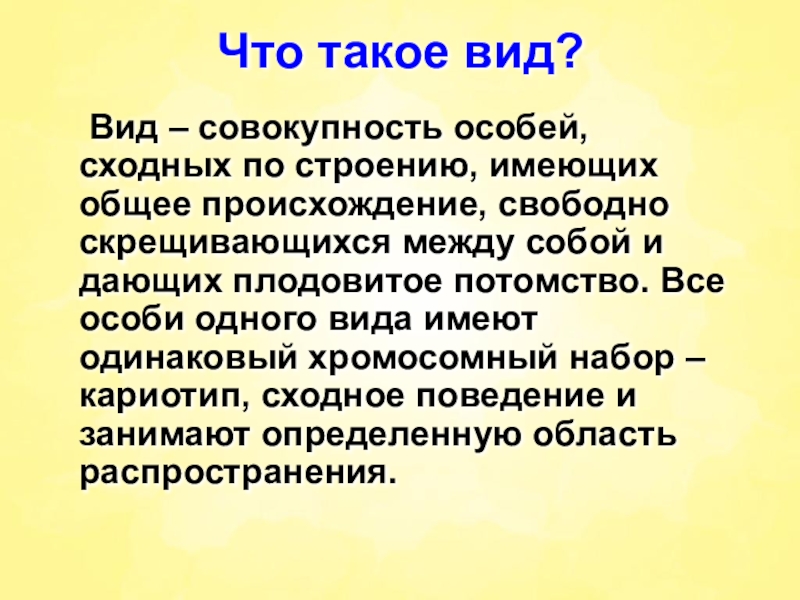 Что такое вид?

Вид – совокупность особей, сходных по строению, имеющих общее происхождение, свободно скрещивающихся между собой и дающих плодовитое потомство. Все особи одного вида имеют одинаковый хромосомный набор – кариотип, сходное поведение и занимают определенную область распространения.